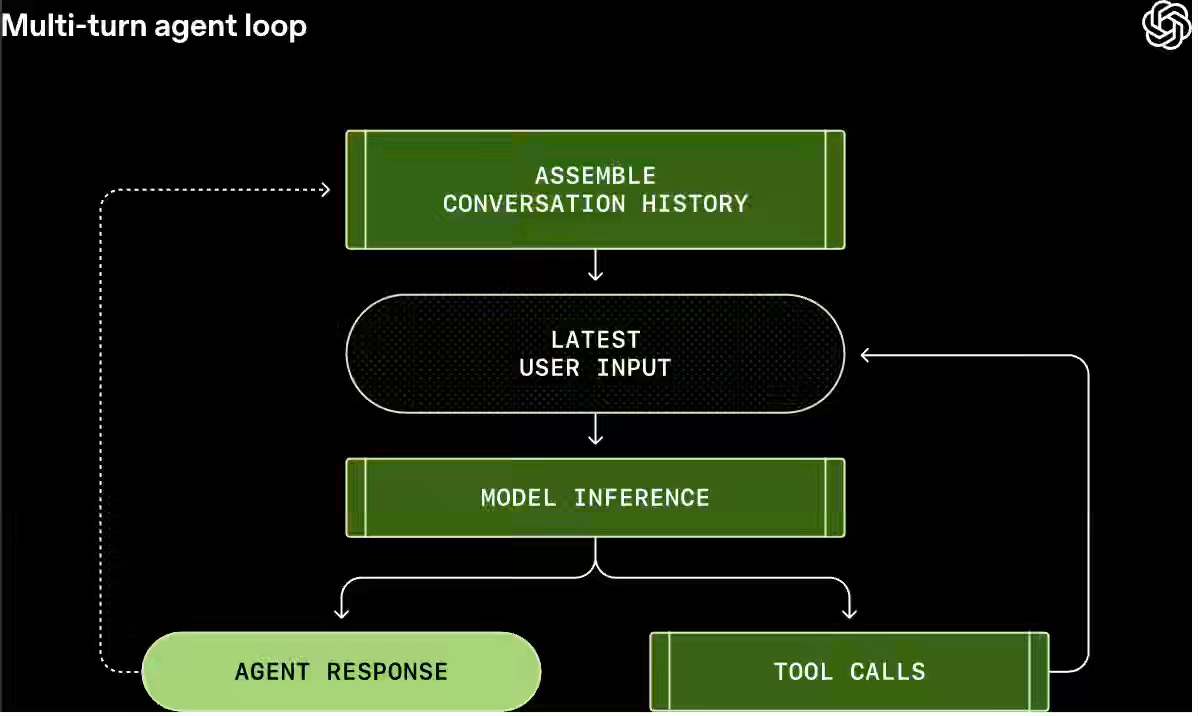 Multi-turn agent loop

ASSEMBLE CONVERSATION HISTORY

LATEST USER INPUT

MODEL INFERENCE

AGENT RESPONSE

TOOL CALLS